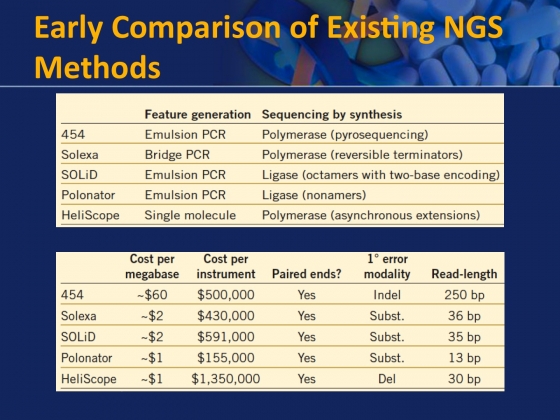 Early Comparison of Existing NGS Methods

| | Feature generation | Sequencing by synthesis |
|---|---|---|
| 454 | Emulsion PCR | Polymerase (pyrosequencing) |
| Solexa | Bridge PCR | Polymerase (reversible terminators) |
| SOLiD | Emulsion PCR | Ligase (octamers with two-base encoding) |
| Polonator | Emulsion PCR | Ligase (nonamers) |
| HeliScope | Single molecule | Polymerase (asynchronous extensions) |

| | Cost per megabase | Cost per instrument | Paired ends? | 1° error modality | Read-length |
|---|---|---|---|---|---|
| 454 | ~\$60 | \$500,000 | Yes | Indel | 250 bp |
| Solexa | ~\$2 | \$430,000 | Yes | Subst. | 36 bp |
| SOLiD | ~\$2 | \$591,000 | Yes | Subst. | 35 bp |
| Polonator | ~\$1 | \$155,000 | Yes | Subst. | 13 bp |
| HeliScope | ~\$1 | \$1,350,000 | Yes | Del | 30 bp |